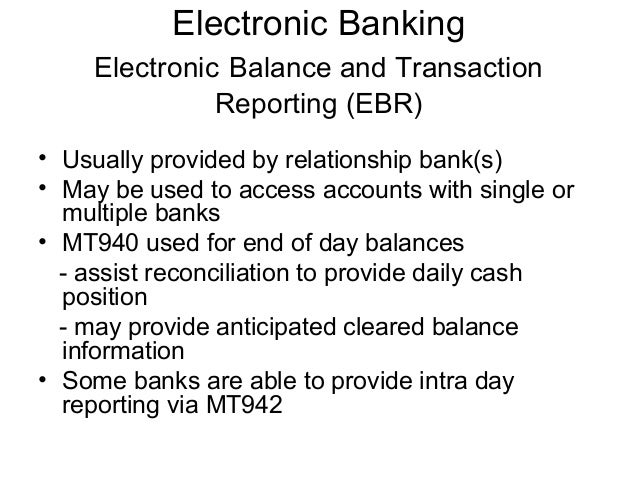 Electronic Banking
Electronic Balance and Transaction Reporting (EBR)

• Usually provided by relationship bank(s)
• May be used to access accounts with single or multiple banks
• MT940 used for end of day balances
- assist reconciliation to provide daily cash position
- may provide anticipated cleared balance information
• Some banks are able to provide intra day reporting via MT942